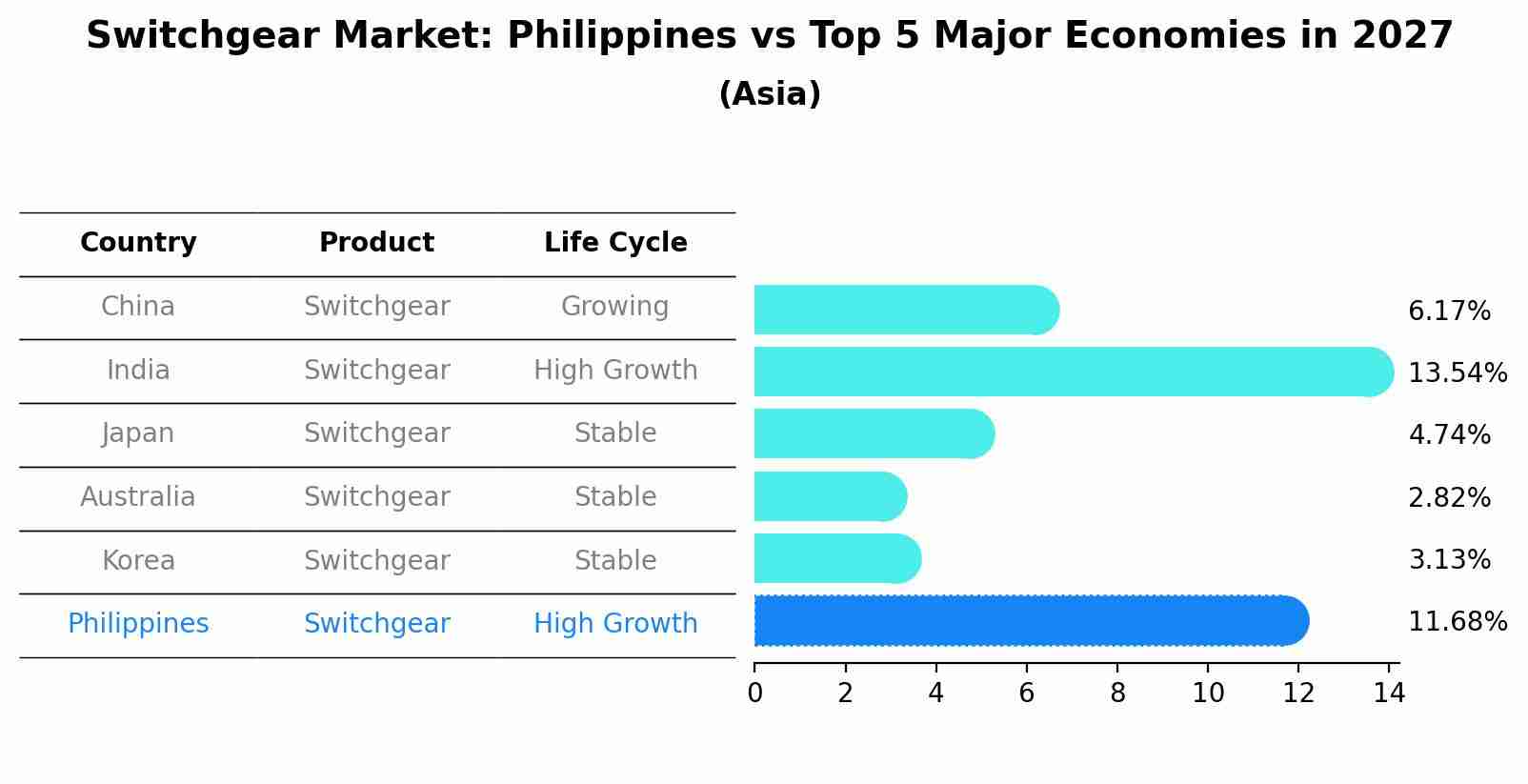 Switchgear Market: Philippines vs Top 5 Major Economies in 2027
(Asia)

| Country | Product | Life Cycle |
|---|---|---|
| China | Switchgear | Growing |
| India | Switchgear | High Growth |
| Japan | Switchgear | Stable |
| Australia | Switchgear | Stable |
| Korea | Switchgear | Stable |
| Philippines | Switchgear | High Growth |

6.17%
13.54%
4.74%
2.82%
3.13%
11.68%

0 2 4 6 8 10 12 14